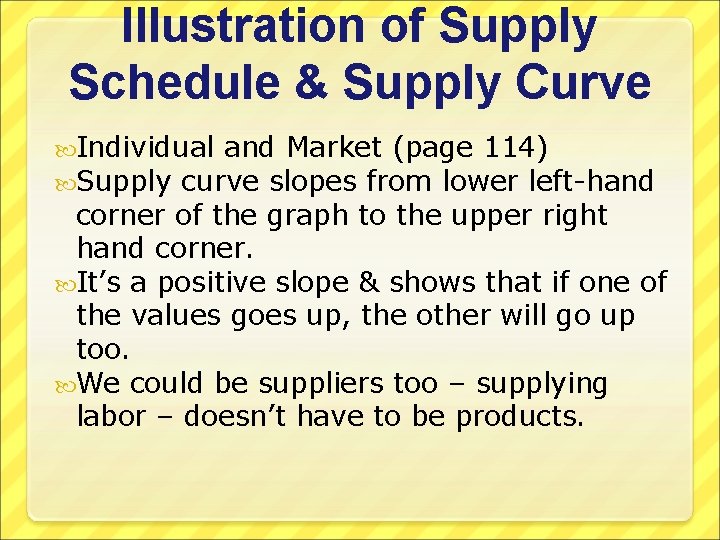 Illustration of Supply Schedule & Supply Curve

Individual and Market (page 114)

Supply curve slopes from lower left-hand corner of the graph to the upper right hand corner.

It’s a positive slope & shows that if one of the values goes up, the other will go up too.

We could be suppliers too – supplying labor – doesn’t have to be products.